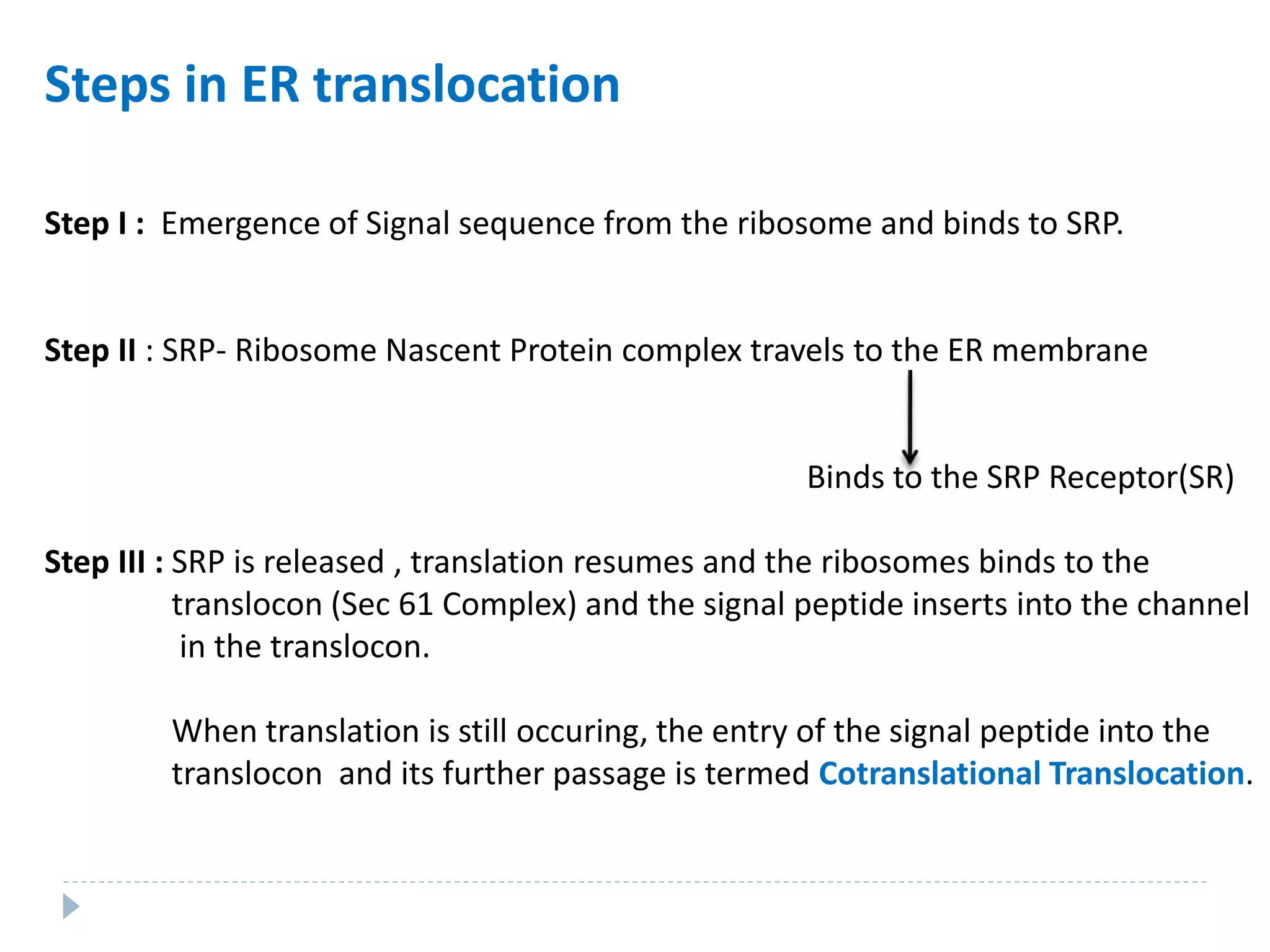 Steps in ER translocation

Step I : Emergence of Signal sequence from the ribosome and binds to SRP.

Step II : SRP- Ribosome Nascent Protein complex travels to the ER membrane

Binds to the SRP Receptor(SR)

Step III : SRP is released , translation resumes and the ribosomes binds to the translocon (Sec 61 Complex) and the signal peptide inserts into the channel in the translocon.

When translation is still occuring, the entry of the signal peptide into the translocon and its further passage is termed Cotranslational Translocation.